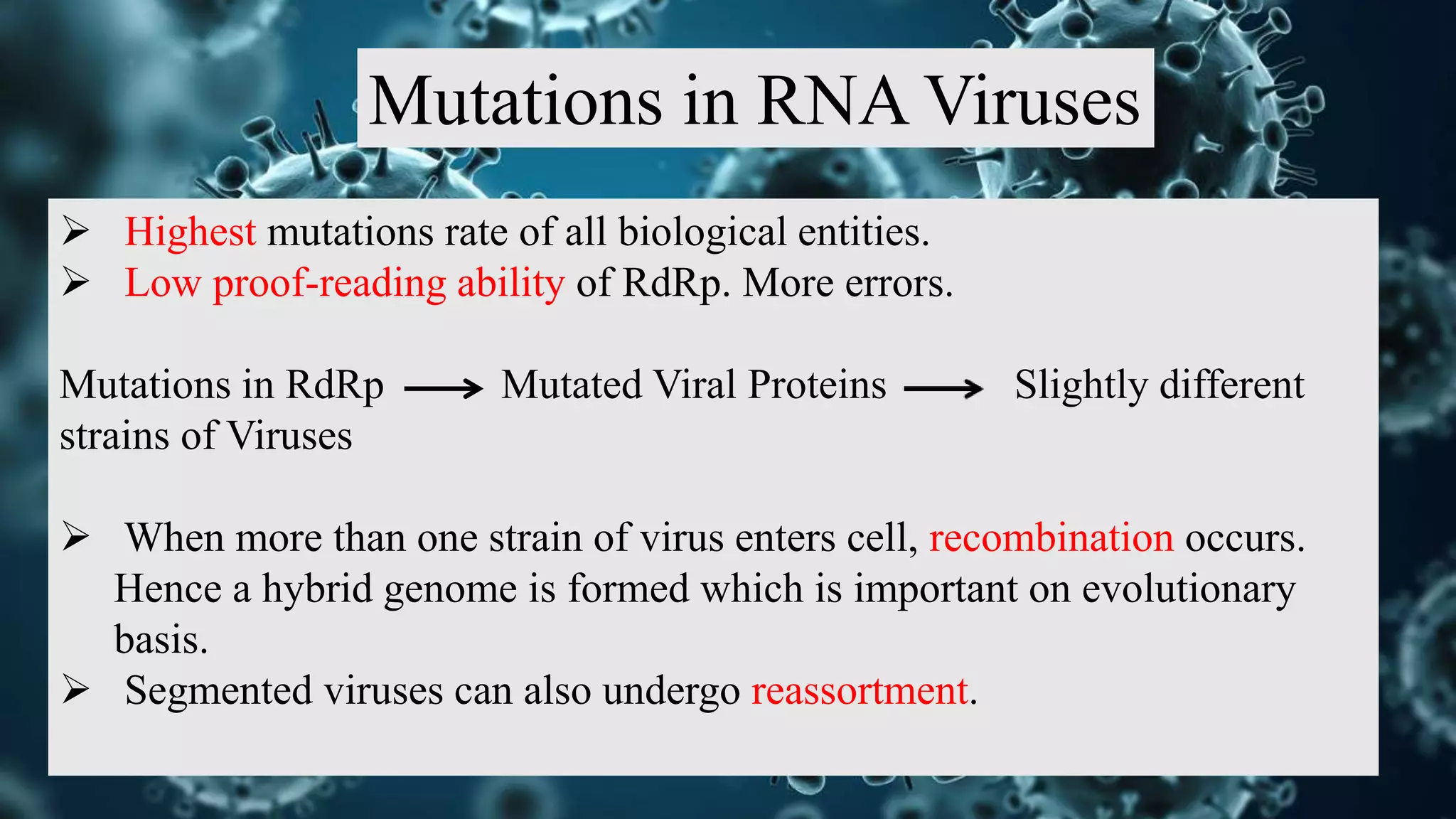 Mutations in RNA Viruses

➢ Highest mutations rate of all biological entities.
➢ Low proof-reading ability of RdRp. More errors.

Mutations in RdRp ⟶ Mutated Viral Proteins ⟶ Slightly different strains of Viruses

➢ When more than one strain of virus enters cell, recombination occurs. Hence a hybrid genome is formed which is important on evolutionary basis.
➢ Segmented viruses can also undergo reassortment.